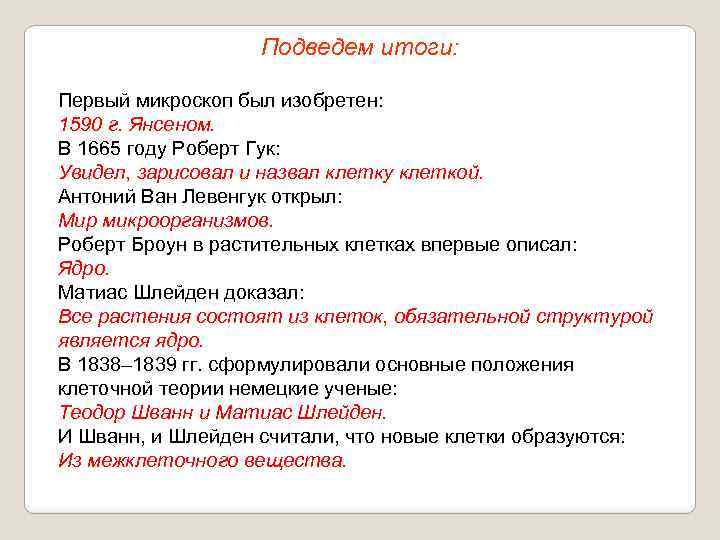 Подведем итоги:

Первый микроскоп был изобретен:
1590 г. Янсеном.
В 1665 году Роберт Гук:
Увидел, зарисовал и назвал клетку клеткой.
Антоний Ван Левенгук открыл:
Мир микроорганизмов.
Роберт Броун в растительных клетках впервые описал:
Ядро.
Матиас Шлейден доказал:
Все растения состоят из клеток, обязательной структурой является ядро.
В 1838–1839 гг. сформулировали основные положения клеточной теории немецкие ученые:
Теодор Шванн и Матиас Шлейден.
И Шванн, и Шлейден считали, что новые клетки образуются:
Из межклеточного вещества.